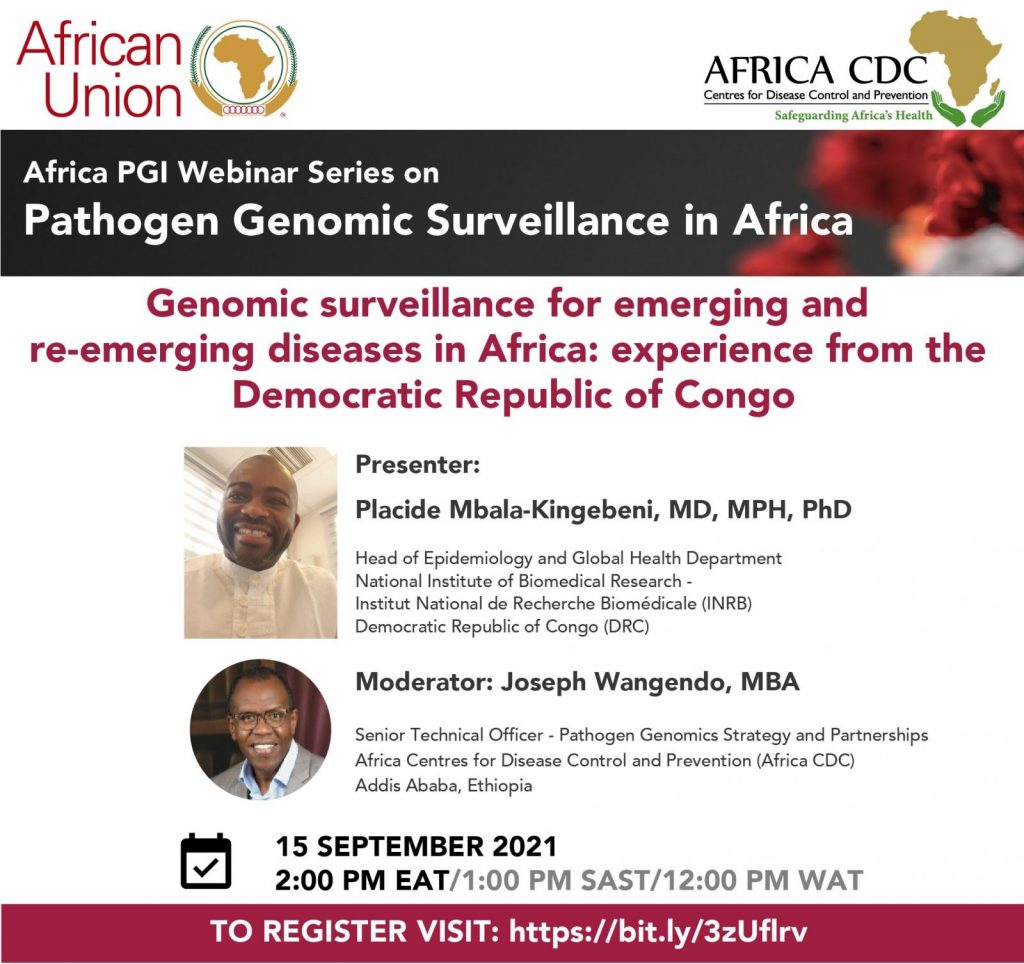 African Union

AFRICA CDC
Centres for Disease Control and Prevention
Safeguarding Africa's Health

Africa PGI Webinar Series on
Pathogen Genomic Surveillance in Africa

Genomic surveillance for emerging and re-emerging diseases in Africa: experience from the Democratic Republic of Congo

Presenter:
Placide Mbala-Kingebeni, MD, MPH, PhD

Head of Epidemiology and Global Health Department
National Institute of Biomedical Research -
Institut National de Recherche Biomédicale (INRB)
Democratic Republic of Congo (DRC)

Moderator: Joseph Wangendo, MBA

Senior Technical Officer - Pathogen Genomics Strategy and Partnerships
Africa Centres for Disease Control and Prevention (Africa CDC)
Addis Ababa, Ethiopia

15 SEPTEMBER 2021
2:00 PM EAT/1:00 PM SAST/12:00 PM WAT

TO REGISTER VISIT: https://bit.ly/3zUflrv